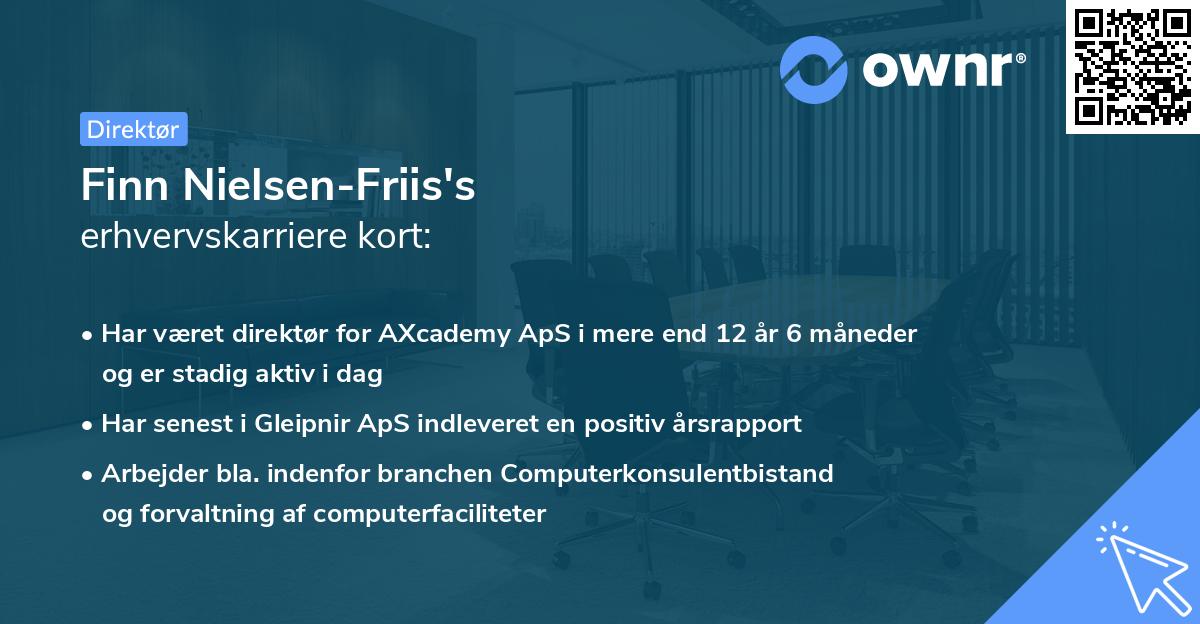 ownr®

Direktør

Finn Nielsen-Friis's
erhvervskarriere kort:

• Har været direktør for AXcademy ApS i mere end 12 år 6 måneder og er stadig aktiv i dag

• Har senest i Gleipnir ApS indleveret en positiv årsrapport

• Arbejder bla. indenfor branchen Computerkonsulentbistand og forvaltning af computerfaciliteter